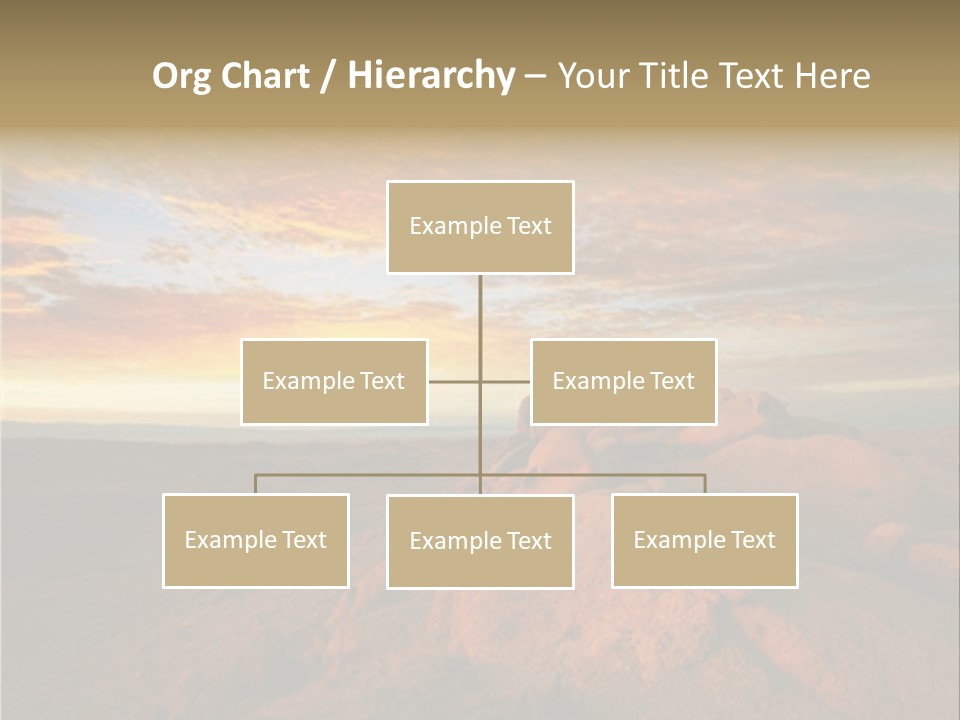 Org Chart / Hierarchy – Your Title Text Here

Example Text

Example Text

Example Text

Example Text

Example Text

Example Text